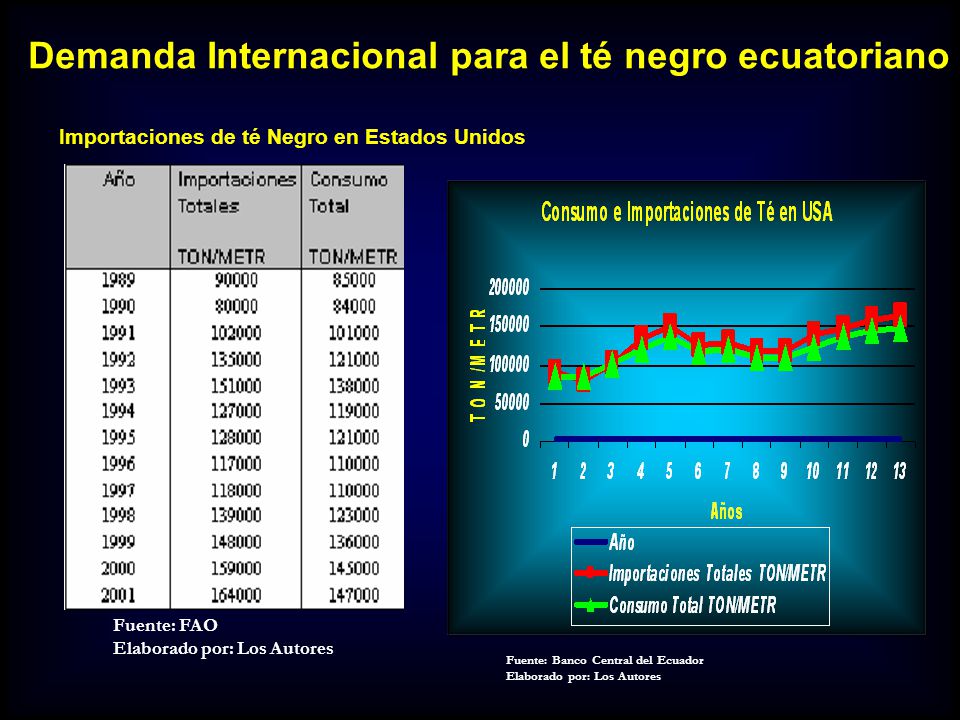 Demanda Internacional para el té negro ecuatoriano

Importaciones de té Negro en Estados Unidos

| Año | Importaciones Totales TON/METR | Consumo Total TON/METR |
|---|---|---|
| 1989 | 90000 | 85000 |
| 1990 | 80000 | 84000 |
| 1991 | 102000 | 101000 |
| 1992 | 135000 | 121000 |
| 1993 | 151000 | 138000 |
| 1994 | 127000 | 119000 |
| 1995 | 128000 | 121000 |
| 1996 | 117000 | 110000 |
| 1997 | 118000 | 110000 |
| 1998 | 139000 | 123000 |
| 1999 | 148000 | 136000 |
| 2000 | 159000 | 145000 |
| 2001 | 164000 | 147000 |

Fuente: FAO
Elaborado por: Los Autores

Consumo e Importaciones de Té en USA

TON/METR

200000
150000
100000
50000
0

1 2 3 4 5 6 7 8 9 10 11 12 13

Años

Año
Importaciones Totales TON/METR
Consumo Total TON/METR

Fuente: Banco Central del Ecuador
Elaborado por: Los Autores